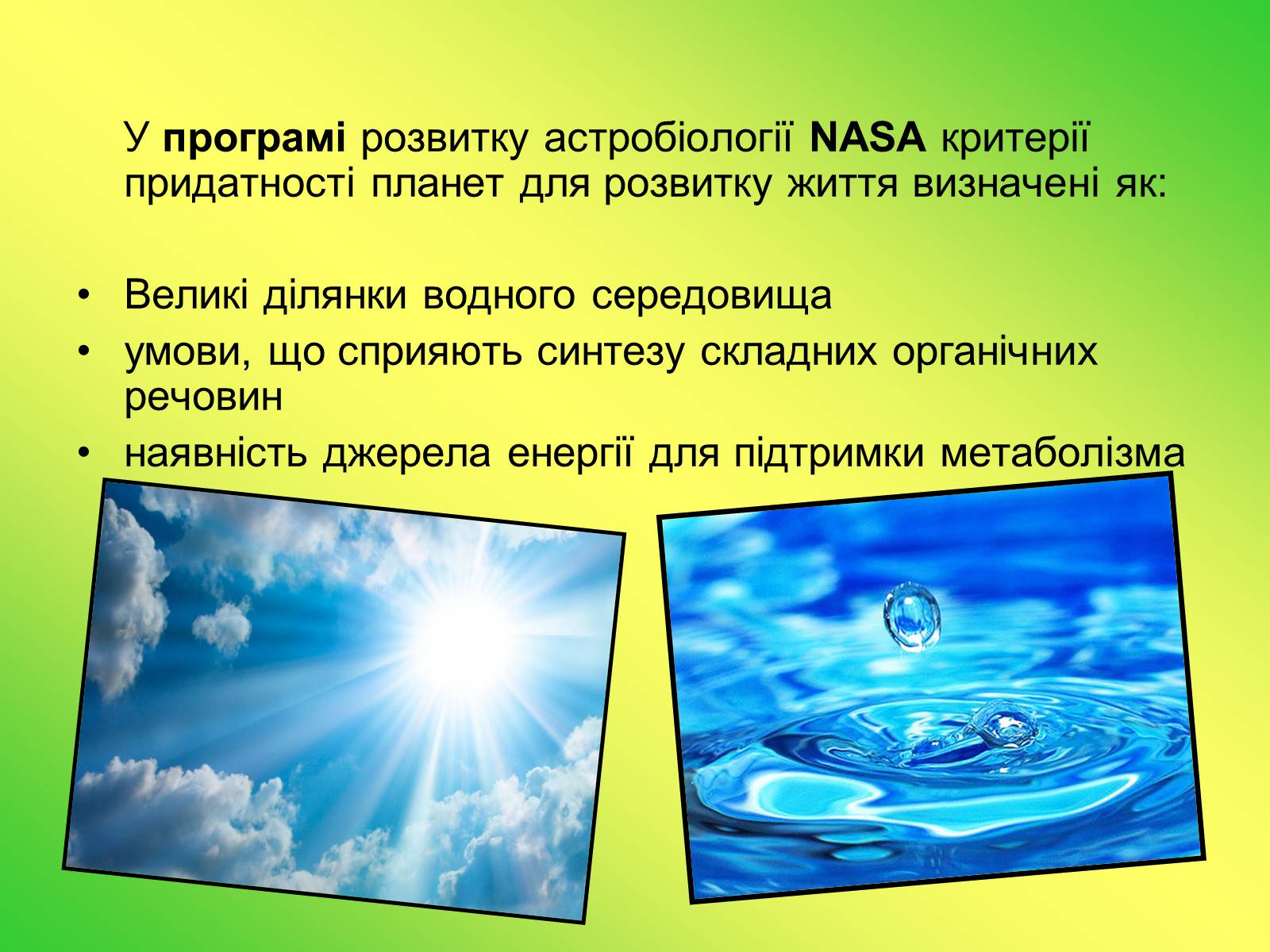 У програмі розвитку астробіології NASA критерії придатності планет для розвитку життя визначені як:

• Великі ділянки водного середовища
• умови, що сприяють синтезу складних органічних речовин
• наявність джерела енергії для підтримки метаболізма